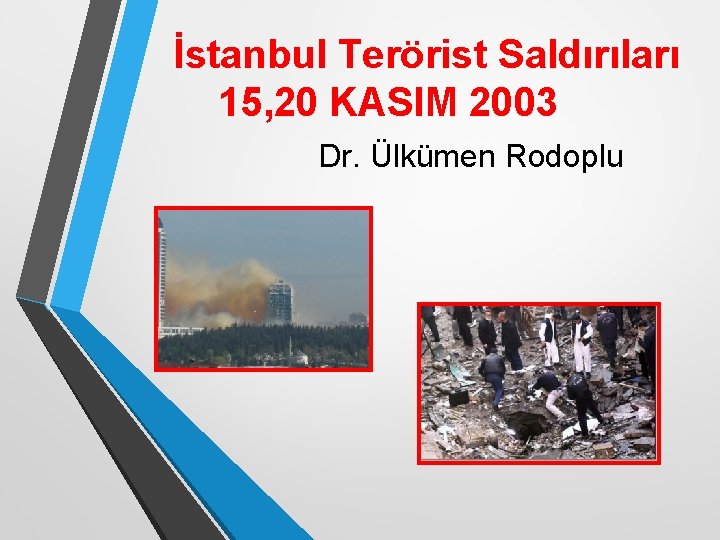 İstanbul Terörist Saldırıları
15,20 KASIM 2003

Dr. Ülkümen Rodoplu